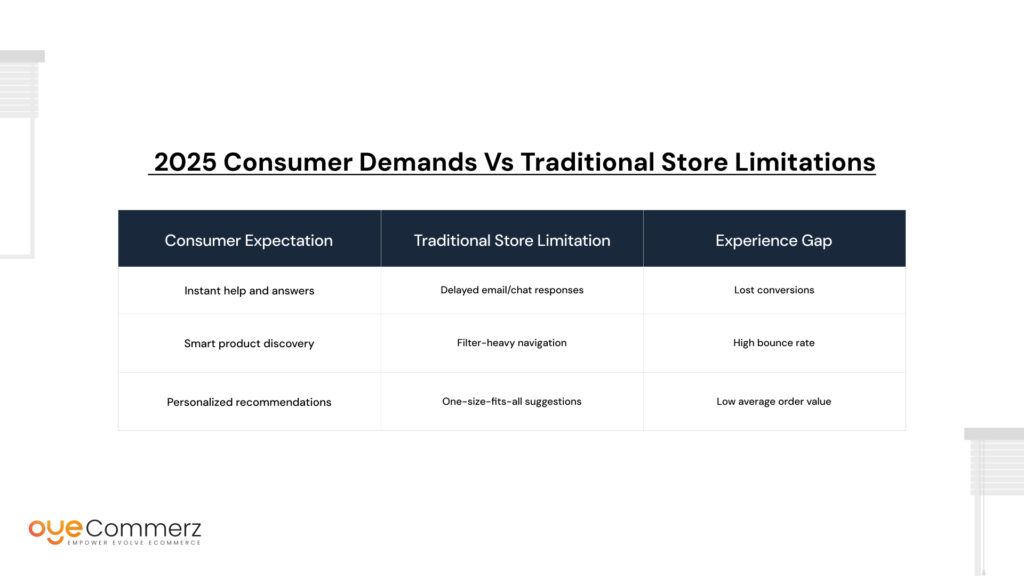 2025 Consumer Demands Vs Traditional Store Limitations

| Consumer Expectation | Traditional Store Limitation | Experience Gap |
|---|---|---|
| Instant help and answers | Delayed email/chat responses | Lost conversions |
| Smart product discovery | Filter-heavy navigation | High bounce rate |
| Personalized recommendations | One-size-fits-all suggestions | Low average order value |

oyeCommerz
EMPOWER EVOLVE ECOMMERCE